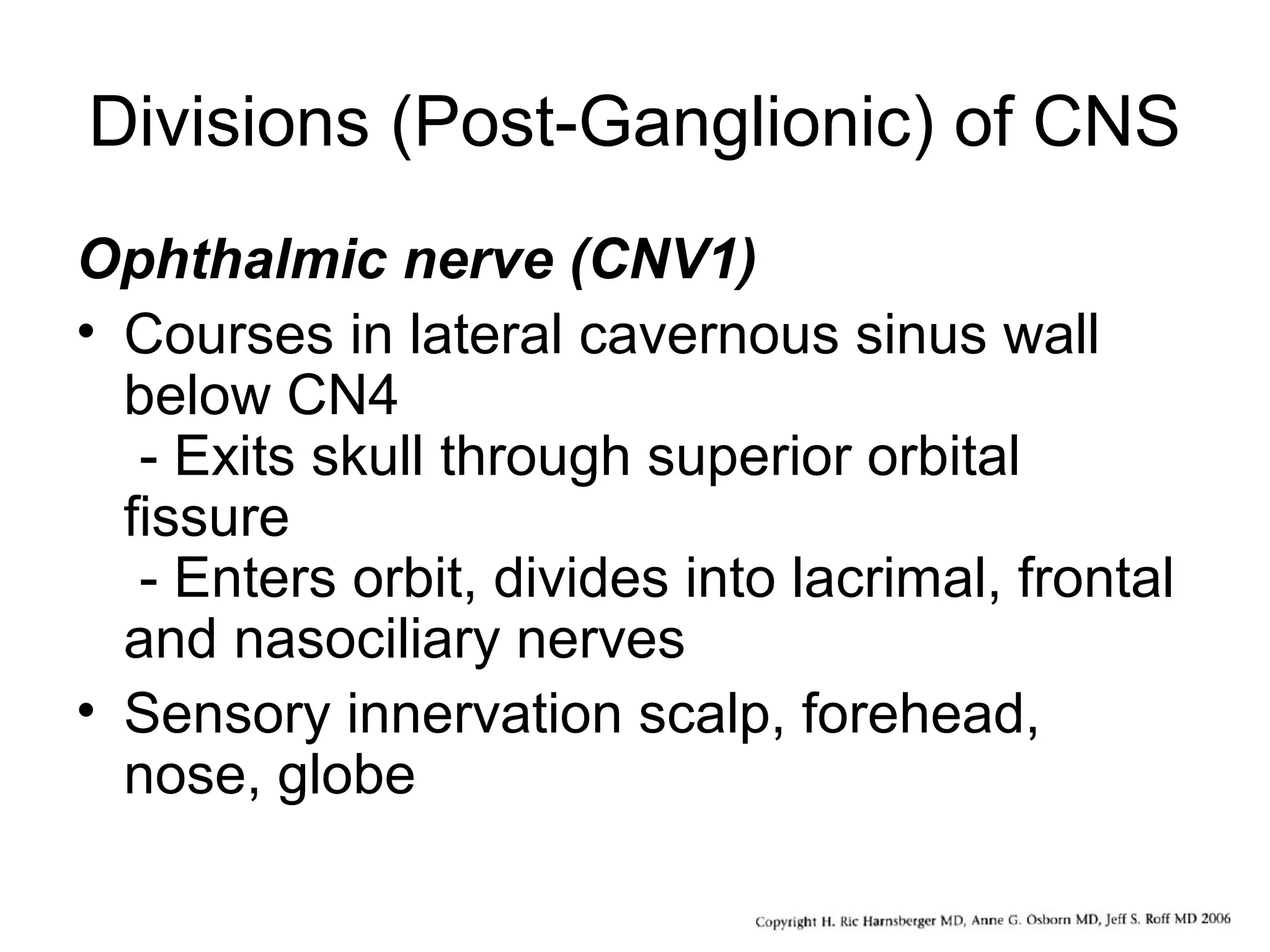 Divisions (Post-Ganglionic) of CNS

Ophthalmic nerve (CNV1)

• Courses in lateral cavernous sinus wall below CN4
 - Exits skull through superior orbital fissure
 - Enters orbit, divides into lacrimal, frontal and nasociliary nerves
• Sensory innervation scalp, forehead, nose, globe

Copyright H. Ric Harnsberger MD, Anne G. Osborn MD, Jeff S. Roff MD 2006